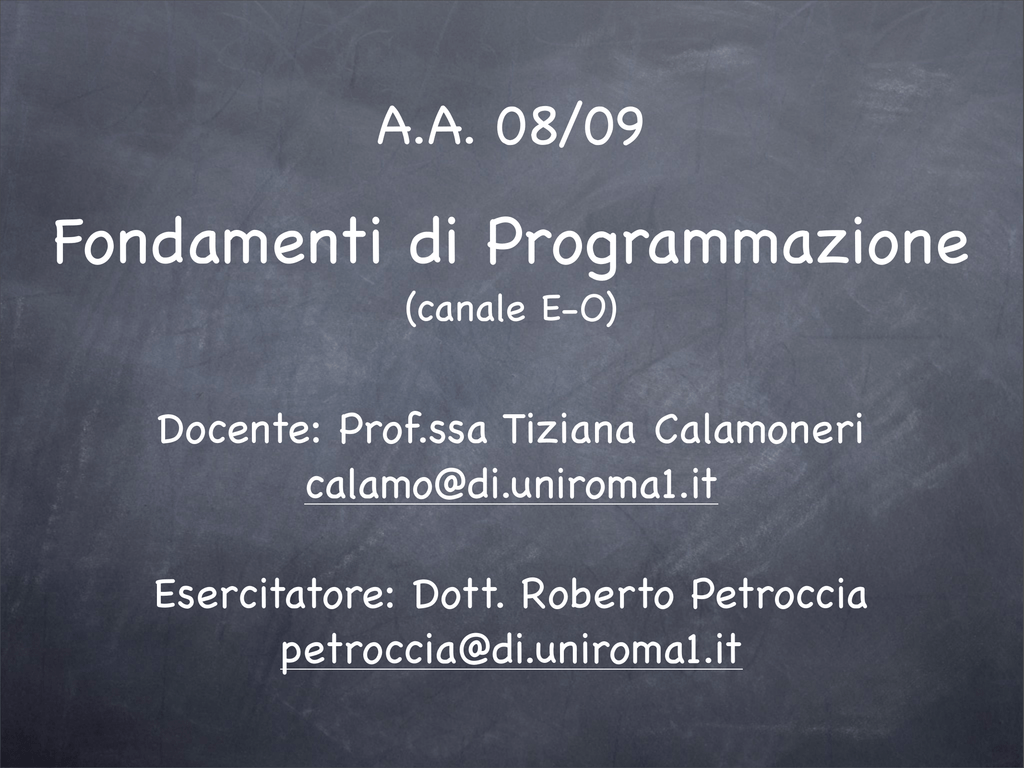 A.A. 08/09

Fondamenti di Programmazione
(canale E-O)

Docente: Prof.ssa Tiziana Calamoneri
calamo@di.uniroma1.it

Esercitatore: Dott. Roberto Petroccia
petroccia@di.uniroma1.it